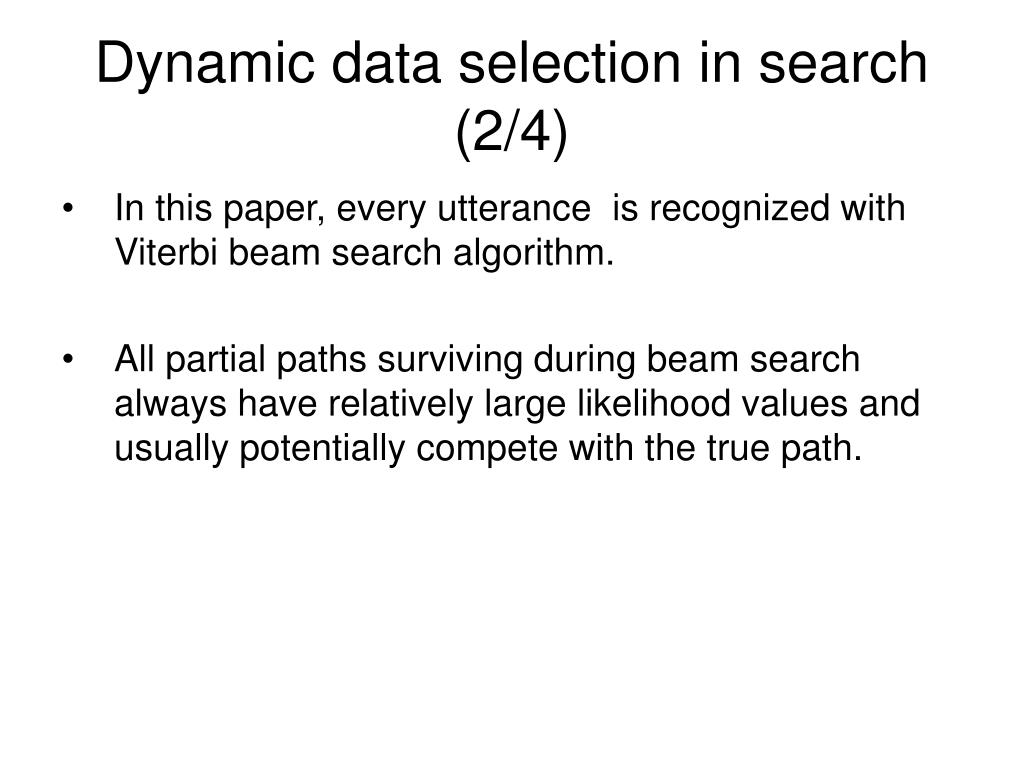 Dynamic data selection in search (2/4)

• In this paper, every utterance is recognized with Viterbi beam search algorithm.

• All partial paths surviving during beam search always have relatively large likelihood values and usually potentially compete with the true path.